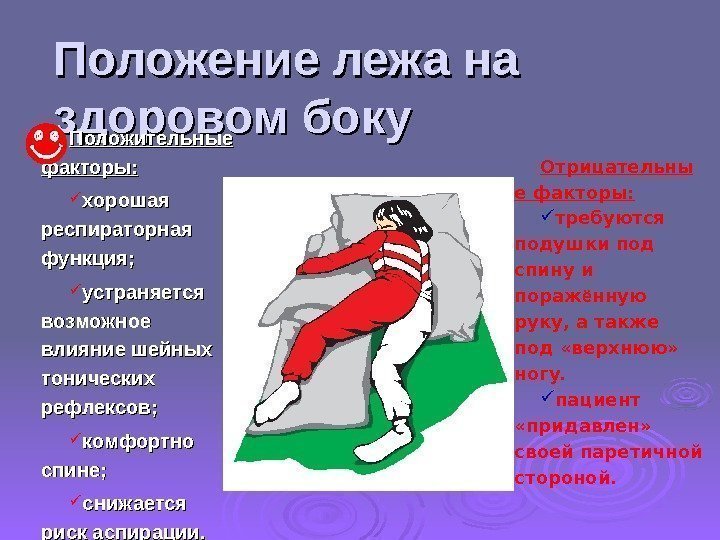 Положение лежа на здоровом боку

Положительные факторы:

✓хорошая респираторная функция;

✓устраняется возможное влияние шейных тонических рефлексов;

✓комфортно спине;

✓снижается риск аспирации.

Отрицательные факторы:

✓требуются подушки под спину и поражённую руку, а также под «верхнюю» ногу.

✓пациент «придавлен» своей паретичной стороной.